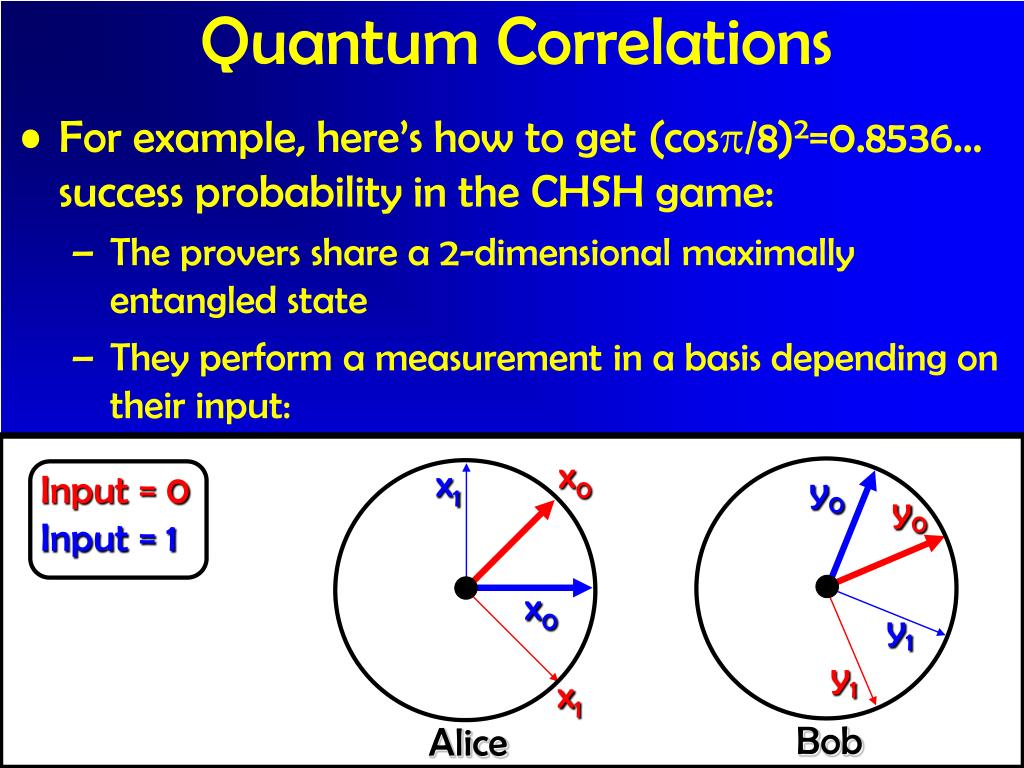 Quantum Correlations

• For example, here's how to get $(\cos\pi/8)^2$=0.8536... success probability in the CHSH game:

– The provers share a 2-dimensional maximally entangled state

– They perform a measurement in a basis depending on their input:

Input = 0
Input = 1

$x_1$
$x_0$
$x_0$
$x_1$
Alice

$y_0$
$y_0$
$y_1$
$y_1$
Bob